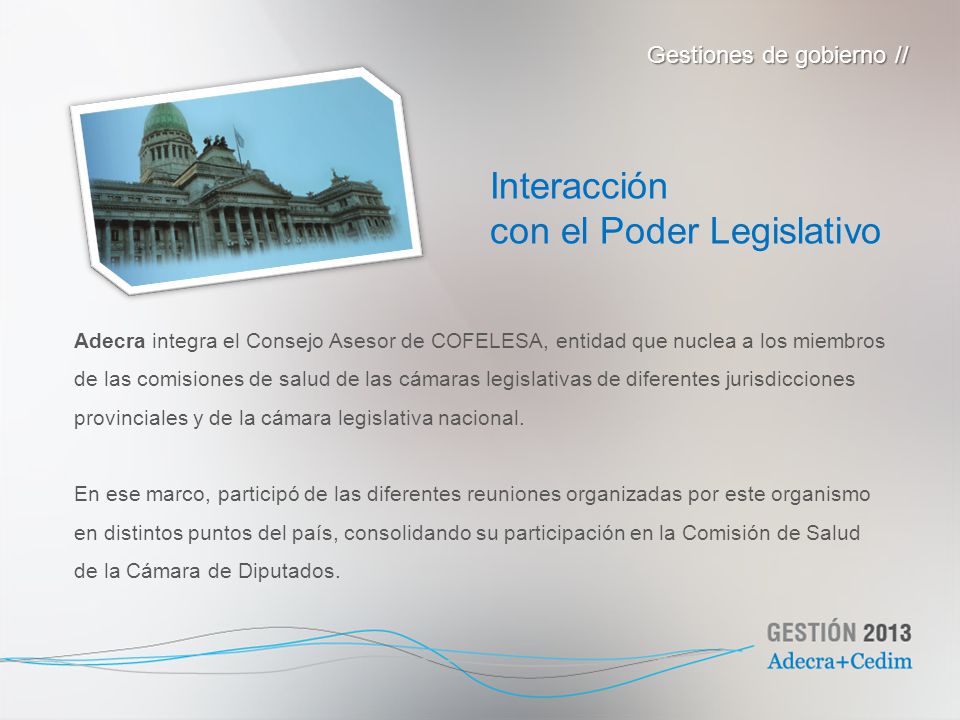 Gestiones de gobierno //

Interacción
con el Poder Legislativo

Adecra integra el Consejo Asesor de COFELESA, entidad que nuclea a los miembros de las comisiones de salud de las cámaras legislativas de diferentes jurisdicciones provinciales y de la cámara legislativa nacional.

En ese marco, participó de las diferentes reuniones organizadas por este organismo en distintos puntos del país, consolidando su participación en la Comisión de Salud de la Cámara de Diputados.

GESTIÓN 2013
Adecra+Cedim